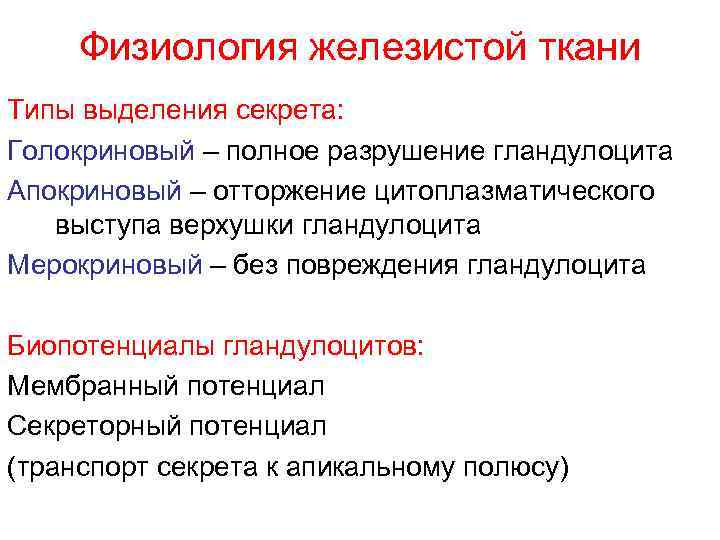 Физиология железистой ткани

Типы выделения секрета:

Голокриновый – полное разрушение гландулоцита

Апокриновый – отторжение цитоплазматического выступа верхушки гландулоцита

Мерокриновый – без повреждения гландулоцита

Биопотенциалы гландулоцитов:

Мембранный потенциал

Секреторный потенциал

(транспорт секрета к апикальному полюсу)